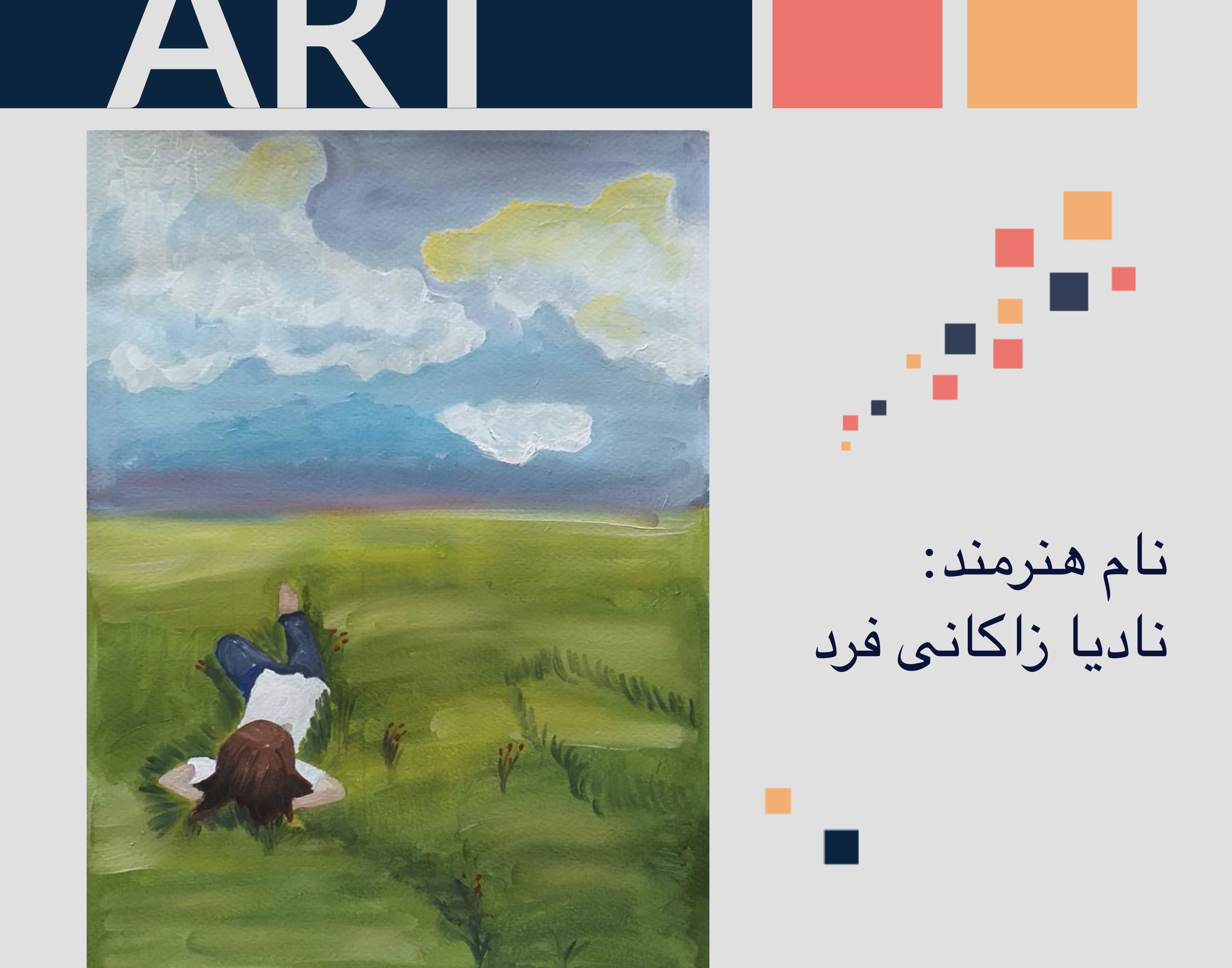 ART

نام هنرمند:
نادیا زاکانی فرد